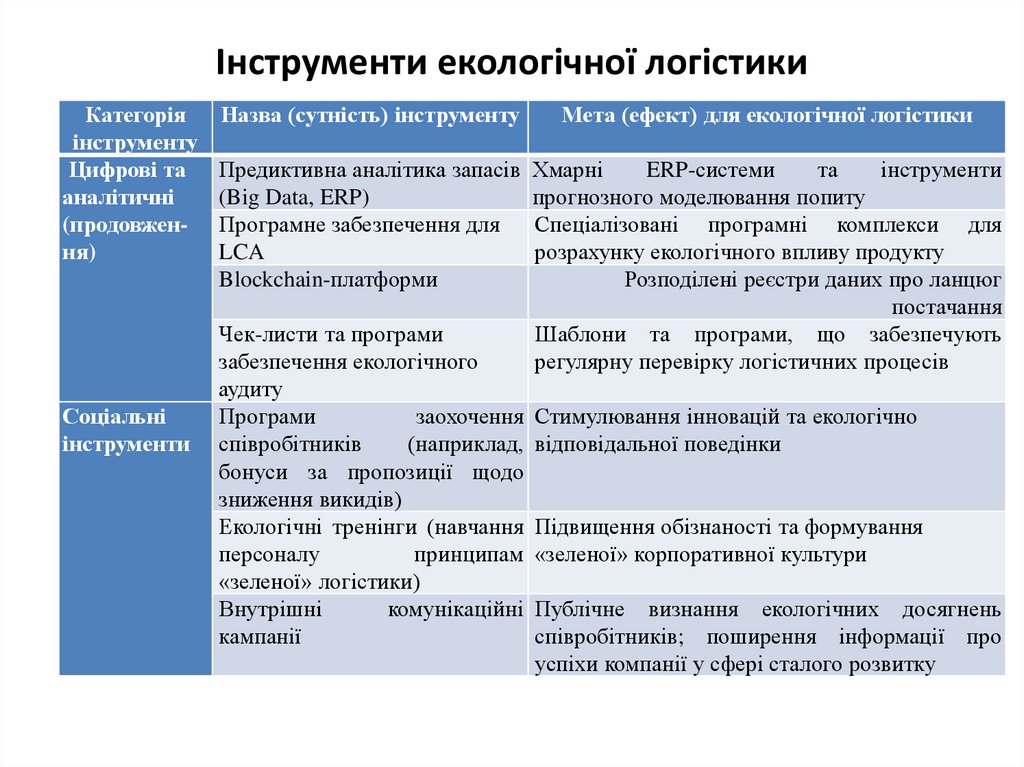 Інструменти екологічної логістики

| Категорія інструменту | Назва (сутність) інструменту | Мета (ефект) для екологічної логістики |
|---|---|---|
| Цифрові та аналітичні (продовження) | Предиктивна аналітика запасів (Big Data, ERP) | Хмарні ERP-системи та інструменти прогнозного моделювання попиту |
| | Програмне забезпечення для LCA | Спеціалізовані програмні комплекси для розрахунку екологічного впливу продукту |
| | Blockchain-платформи | Розподілені реєстри даних про ланцюг постачання |
| | Чек-листи та програми забезпечення екологічного аудиту | Шаблони та програми, що забезпечують регулярну перевірку логістичних процесів |
| Соціальні інструменти | Програми заохочення співробітників (наприклад, бонуси за пропозиції щодо зниження викидів) | Стимулювання інновацій та екологічно відповідальної поведінки |
| | Екологічні тренінги (навчання персоналу принципам «зеленої» логістики) | Підвищення обізнаності та формування «зеленої» корпоративної культури |
| | Внутрішні комунікаційні кампанії | Публічне визнання екологічних досягнень співробітників; поширення інформації про успіхи компанії у сфері сталого розвитку |